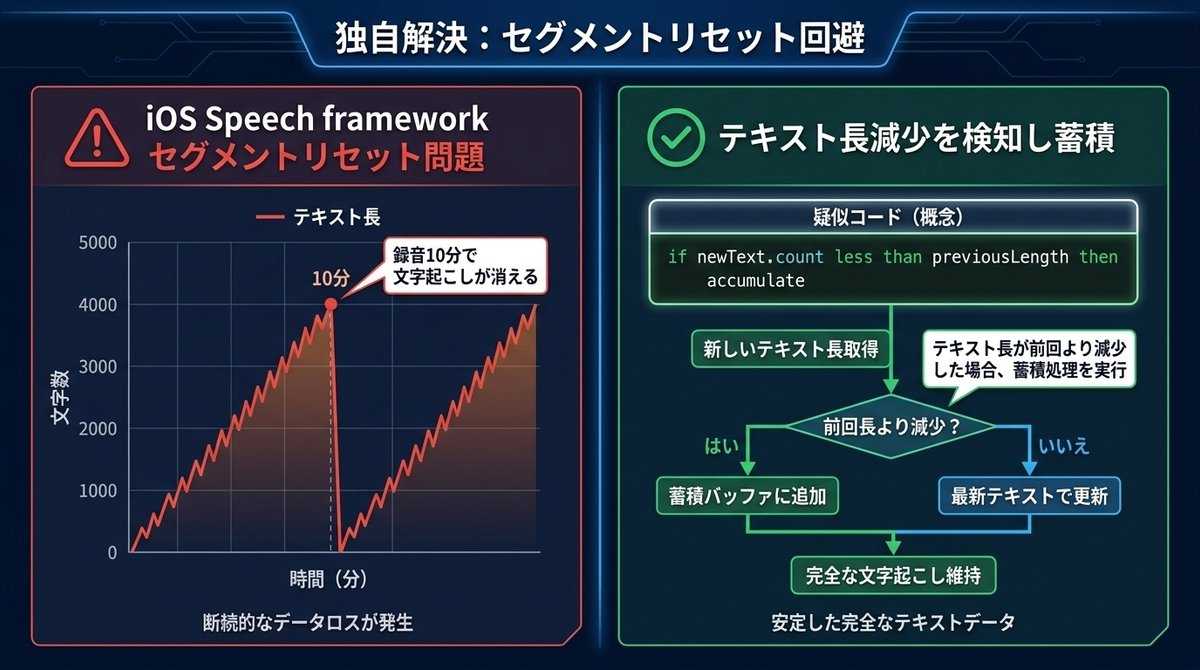 独自解決：セグメントリセット回避

iOS Speech framework
セグメントリセット問題

テキスト長

5000
4000
3000
2000
1000
0

文字数

10分

録音10分で文字起こしが消える

時間（分）

断続的なデータロスが発生

テキスト長減少を検知し蓄積

疑似コード（概念）

if newText.count less than previousLength then accumulate

新しいテキスト長取得

テキスト長が前回より減少した場合、蓄積処理を実行

前回長より減少？

はい

いいえ

蓄積バッファに追加

最新テキストで更新

完全な文字起こし維持

安定した完全なテキストデータ